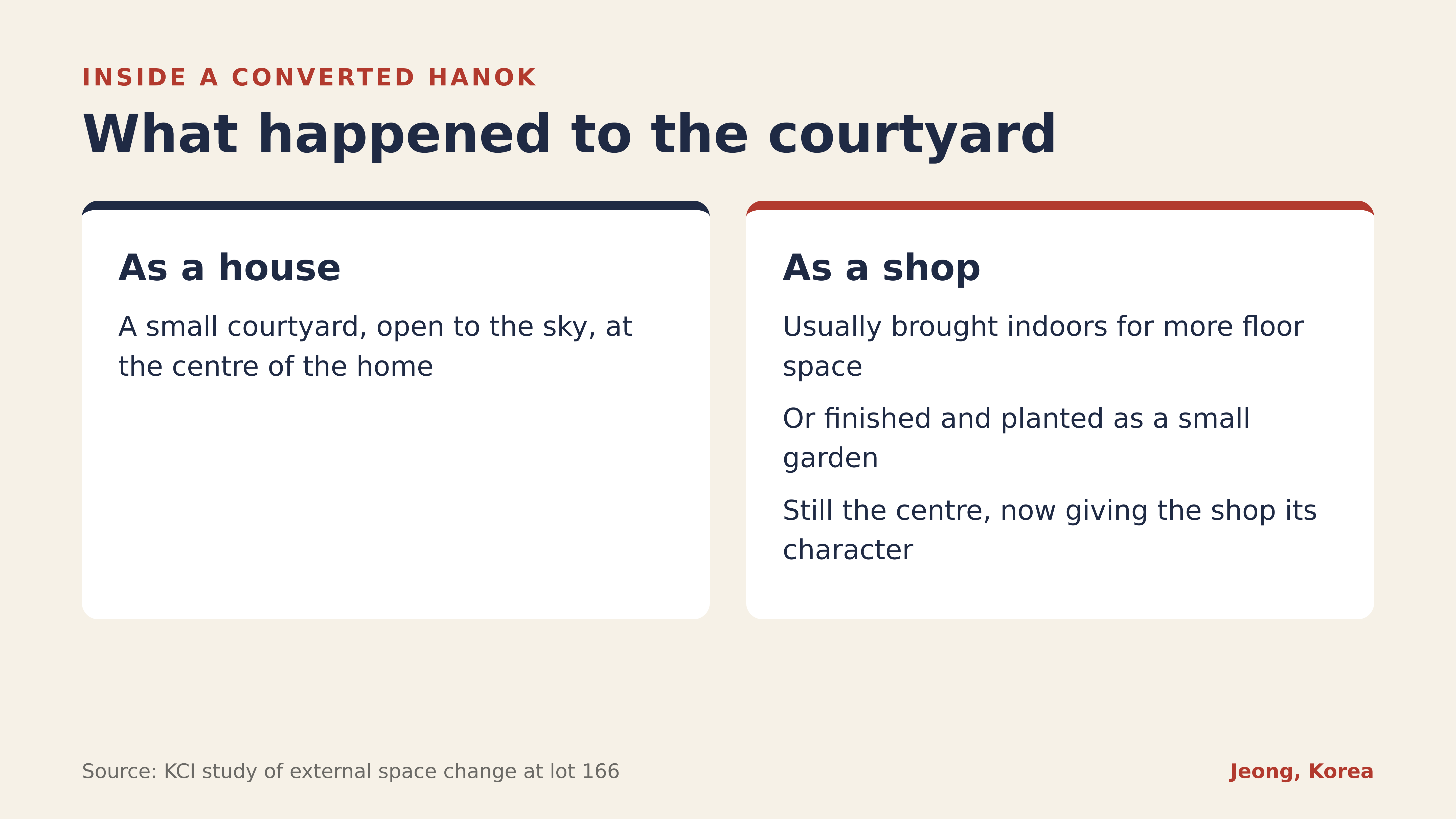 INSIDE A CONVERTED HANOK

What happened to the courtyard

As a house

A small courtyard, open to the sky, at the centre of the home

As a shop

Usually brought indoors for more floor space

Or finished and planted as a small garden

Still the centre, now giving the shop its character

Source: KCI study of external space change at lot 166

Jeong, Korea